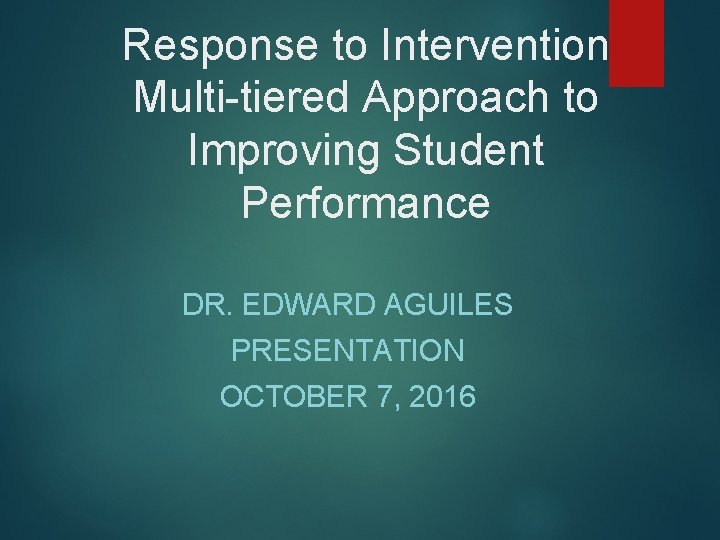 Response to Intervention Multi-tiered Approach to Improving Student Performance

DR. EDWARD AGUILES
PRESENTATION
OCTOBER 7, 2016